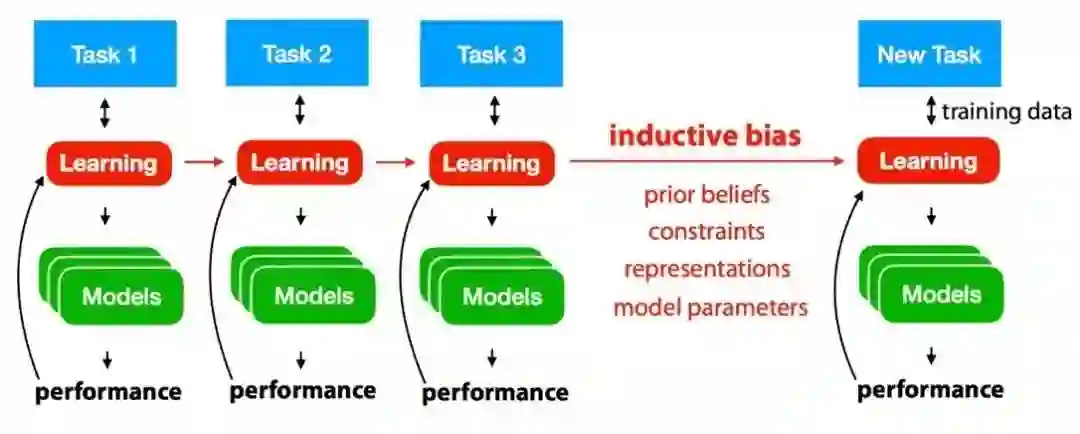 Task 1

Learning

Models

performance

Task 2

Learning

Models

performance

Task 3

Learning

Models

performance

inductive bias

prior beliefs
constraints
representations
model parameters

New Task

training data

Learning

Models

performance